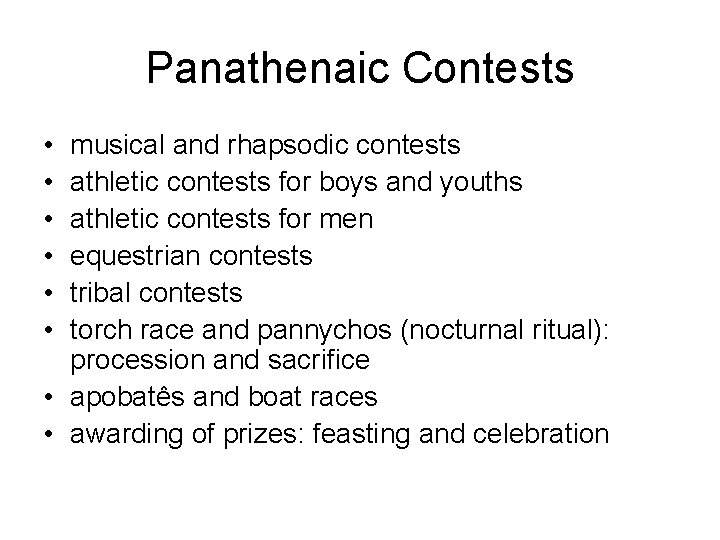 Panathenaic Contests

• musical and rhapsodic contests
• athletic contests for boys and youths
• athletic contests for men
• equestrian contests
• tribal contests
• torch race and pannychos (nocturnal ritual): procession and sacrifice
• apobatês and boat races
• awarding of prizes: feasting and celebration